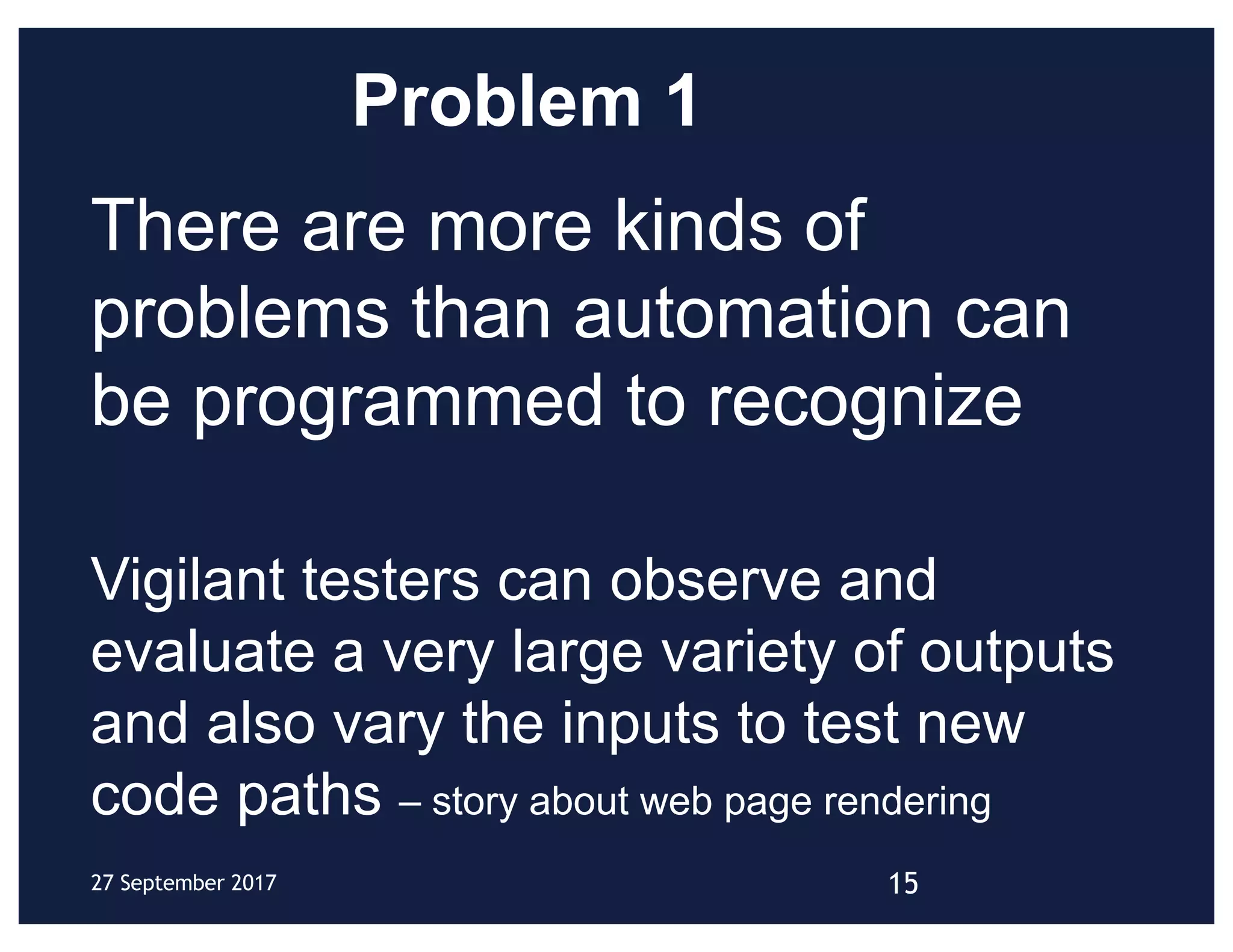 Problem 1

There are more kinds of problems than automation can be programmed to recognize

Vigilant testers can observe and evaluate a very large variety of outputs and also vary the inputs to test new code paths – story about web page rendering

27 September 2017

15